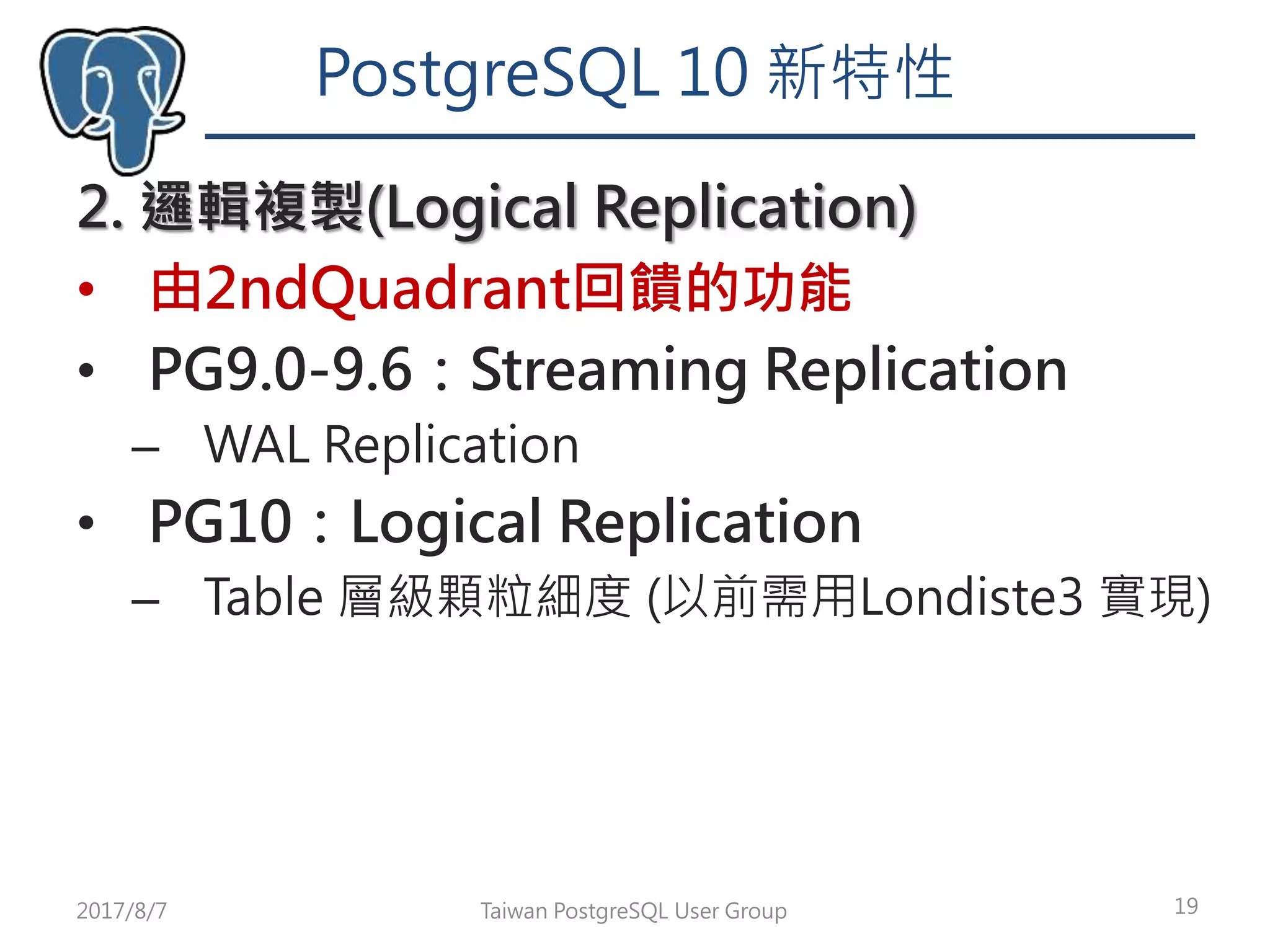 PostgreSQL 10 新特性

2. 邏輯複製(Logical Replication)

• 由2ndQuadrant回饋的功能

• PG9.0-9.6：Streaming Replication

– WAL Replication

• PG10：Logical Replication

– Table 層級顆粒細度 (以前需用Londiste3 實現)

2017/8/7

Taiwan PostgreSQL User Group

19